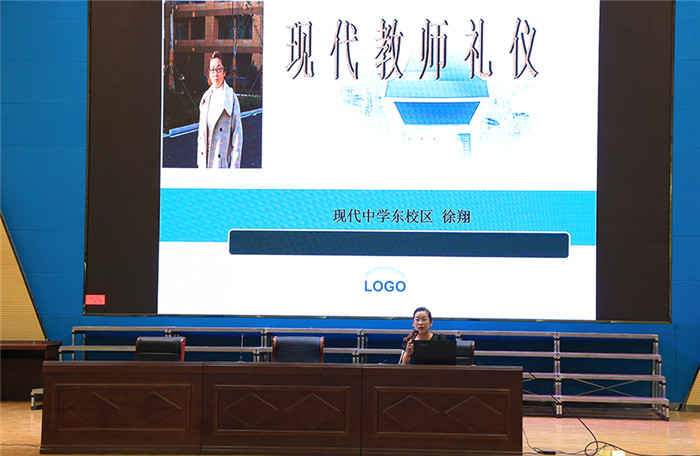 现代教师礼仪

现代中学东校区 徐翔

LOGO